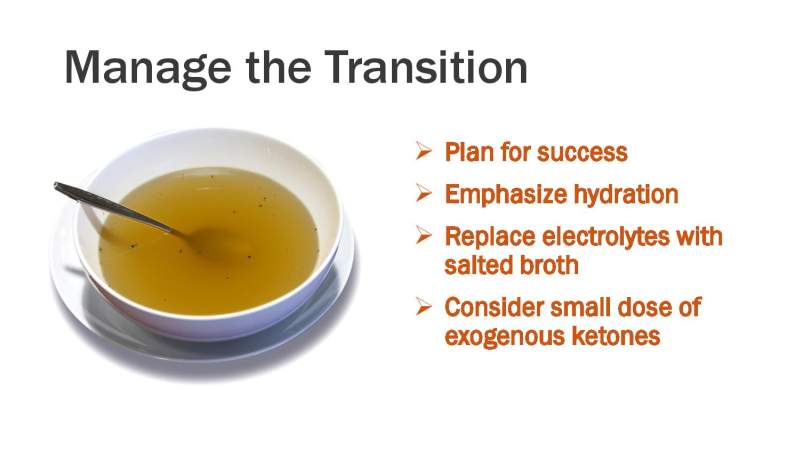 Manage the Transition

➢ Plan for success
➢ Emphasize hydration
➢ Replace electrolytes with salted broth
➢ Consider small dose of exogenous ketones